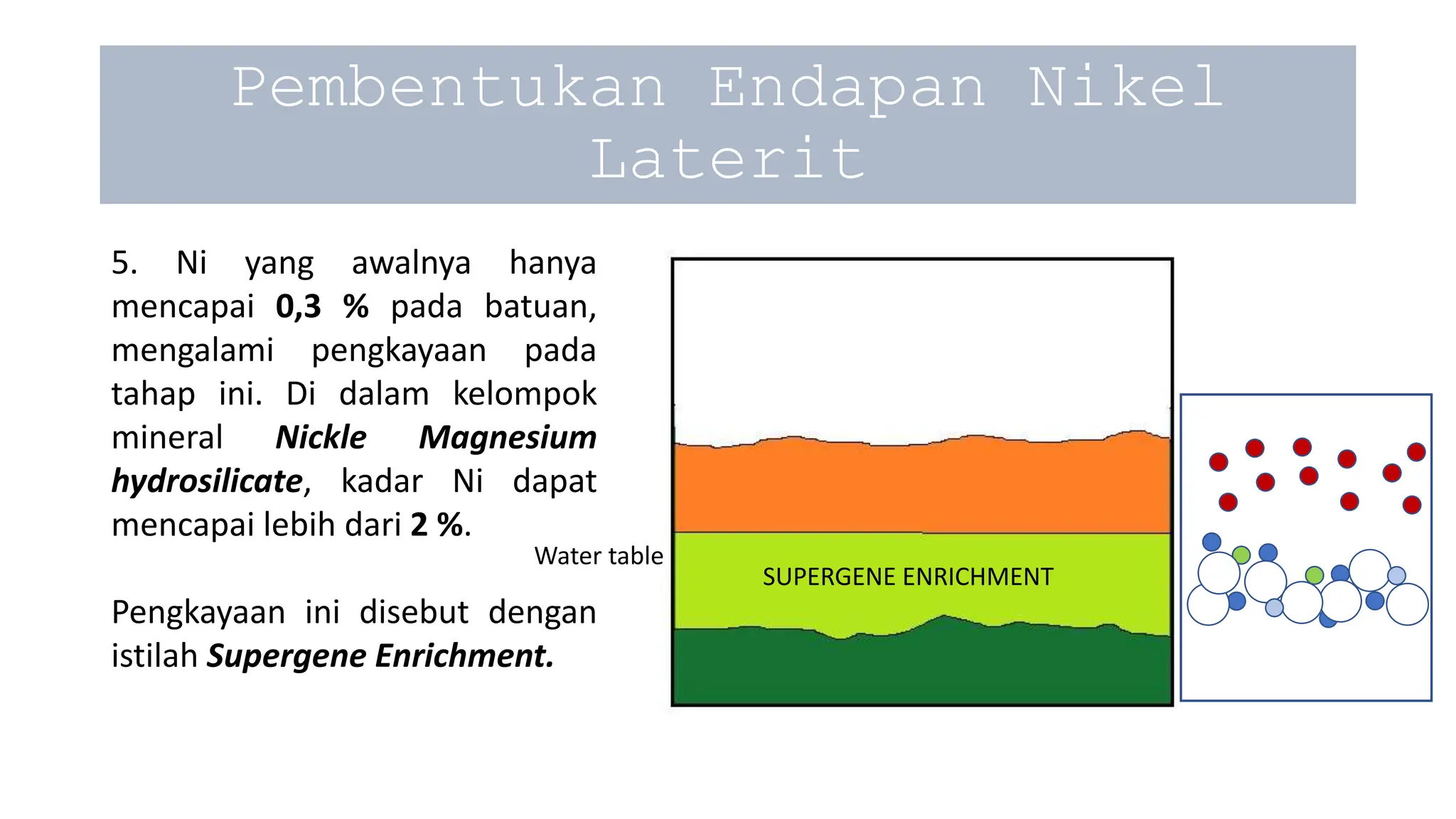 Pembentukan Endapan Nikel Laterit

5. Ni yang awalnya hanya mencapai 0,3 % pada batuan, mengalami pengkayaan pada tahap ini. Di dalam kelompok mineral Nickle Magnesium hydrosilicate, kadar Ni dapat mencapai lebih dari 2 %.

Pengkayaan ini disebut dengan istilah Supergene Enrichment.

Water table

SUPERGENE ENRICHMENT